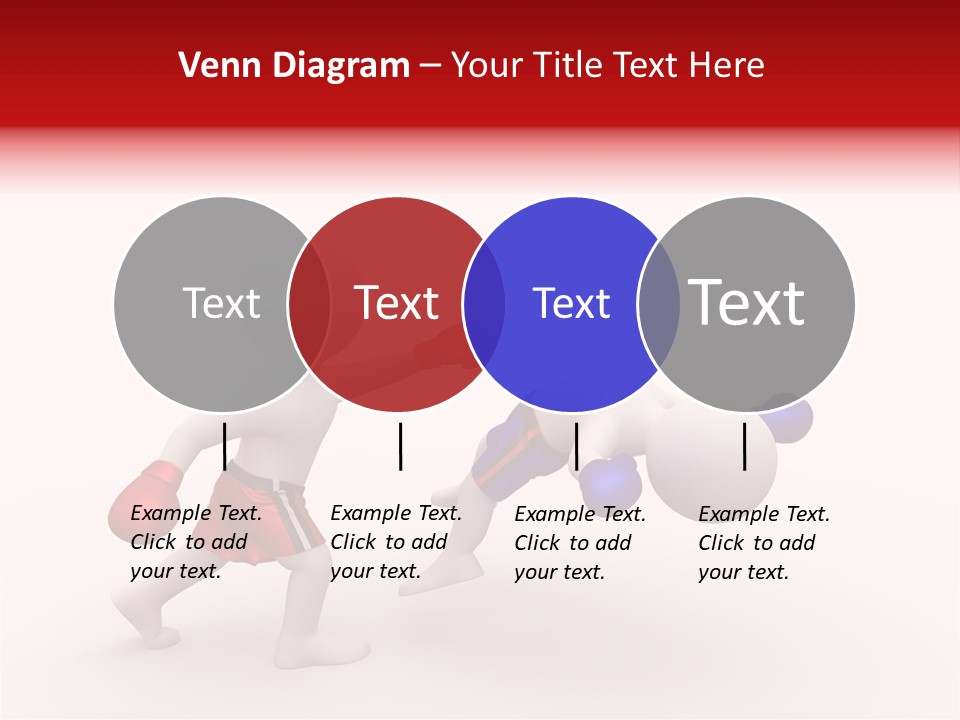 Venn Diagram – Your Title Text Here

Text

Text

Text

Text

Example Text. Click to add your text.

Example Text. Click to add your text.

Example Text. Click to add your text.

Example Text. Click to add your text.